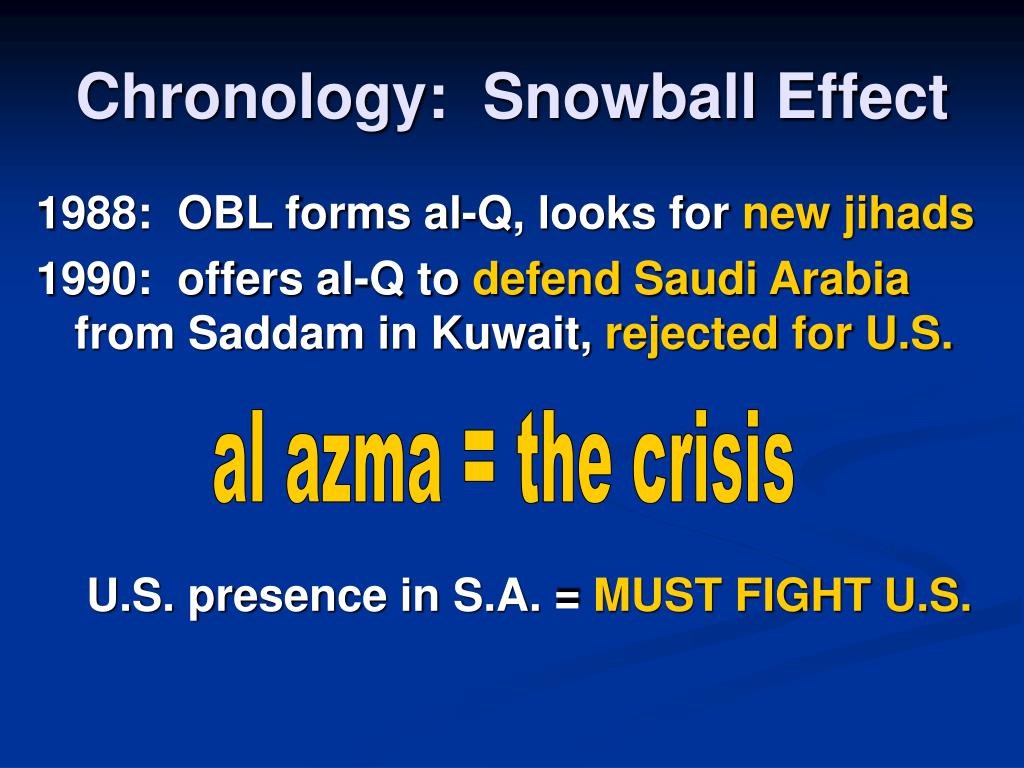 Chronology: Snowball Effect

1988: OBL forms al-Q, looks for new jihads

1990: offers al-Q to defend Saudi Arabia from Saddam in Kuwait, rejected for U.S.

al azma = the crisis

U.S. presence in S.A. = MUST FIGHT U.S.